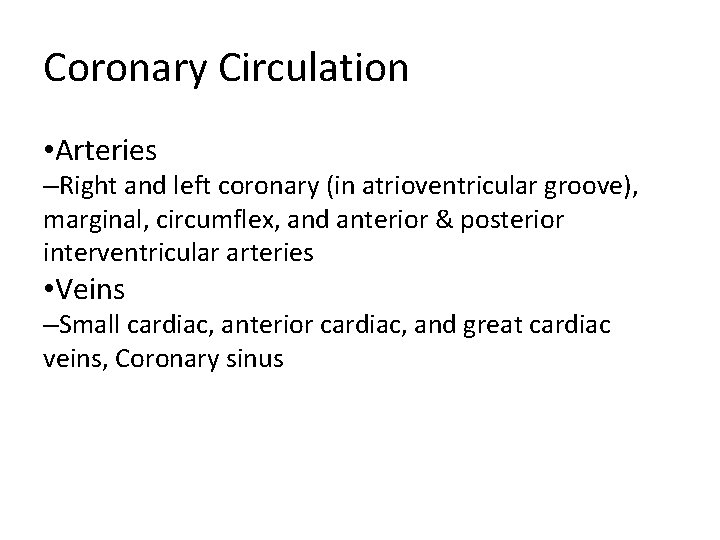 Coronary Circulation

•Arteries
–Right and left coronary (in atrioventricular groove), marginal, circumflex, and anterior & posterior interventricular arteries
•Veins
–Small cardiac, anterior cardiac, and great cardiac veins, Coronary sinus